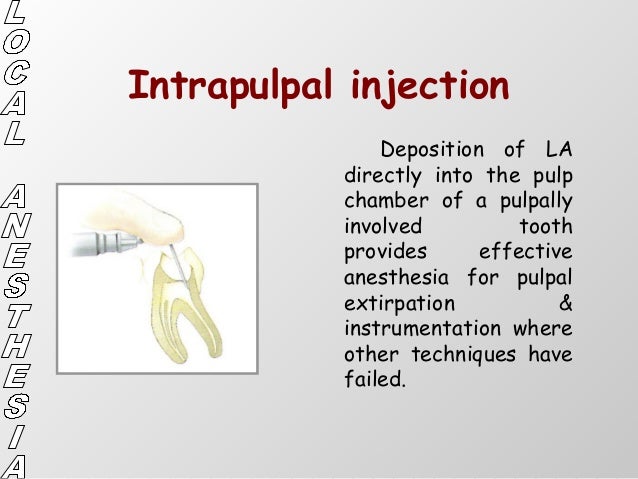 LOCAL ANESTHESIA

Intrapulpal injection

Deposition of LA directly into the pulp chamber of a pulpally involved tooth provides effective anesthesia for pulpal extirpation & instrumentation where other techniques have failed.